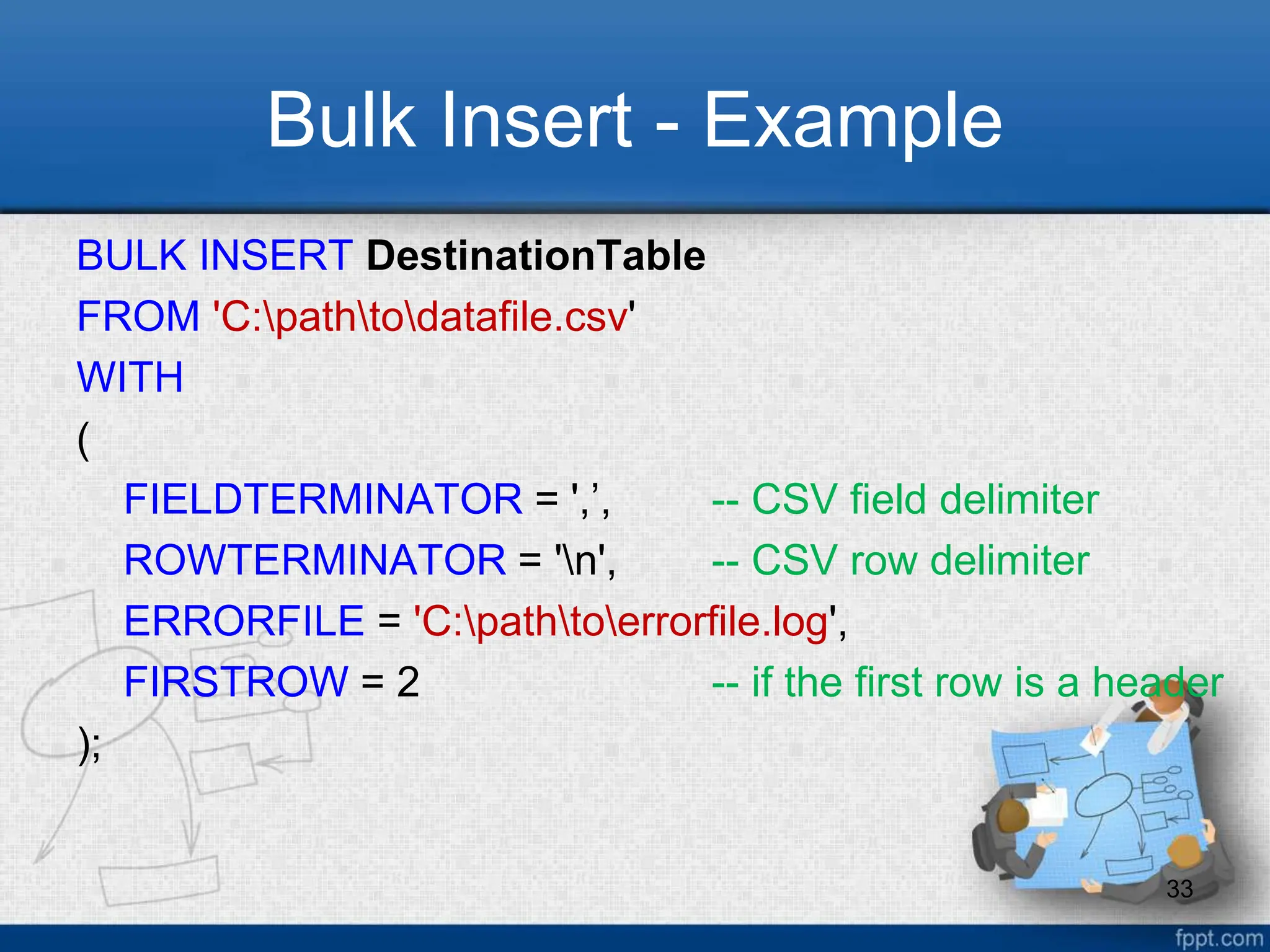 Bulk Insert - Example

BULK INSERT DestinationTable
FROM 'C:\path\to\datafile.csv'
WITH
(
FIELDTERMINATOR = ',’, -- CSV field delimiter
ROWTERMINATOR = '\n', -- CSV row delimiter
ERRORFILE = 'C:\path\to\errorfile.log',
FIRSTROW = 2 -- if the first row is a header
);

33

fppt.com